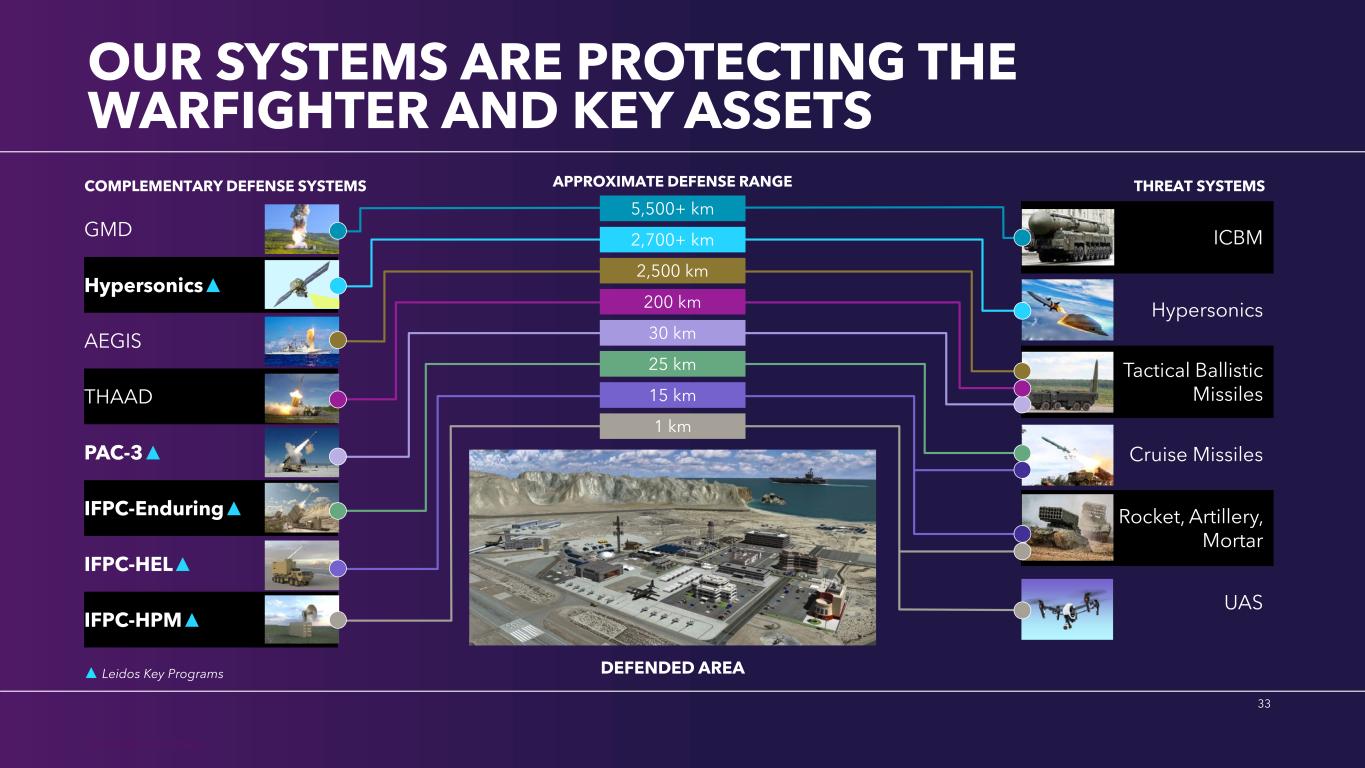 OUR SYSTEMS ARE PROTECTING THE WARFIGHTER AND KEY ASSETS

COMPLEMENTARY DEFENSE SYSTEMS

GMD

Hypersonics▲

AEGIS

THAAD

PAC-3▲

IFPC-Enduring▲

IFPC-HEL▲

IFPC-HPM▲

▲ Leidos Key Programs

APPROXIMATE DEFENSE RANGE

5,500+ km

2,700+ km

2,500 km

200 km

30 km

25 km

15 km

1 km

DEFENDED AREA

THREAT SYSTEMS

ICBM

Hypersonics

Tactical Ballistic Missiles

Cruise Missiles

Rocket, Artillery, Mortar

UAS

33